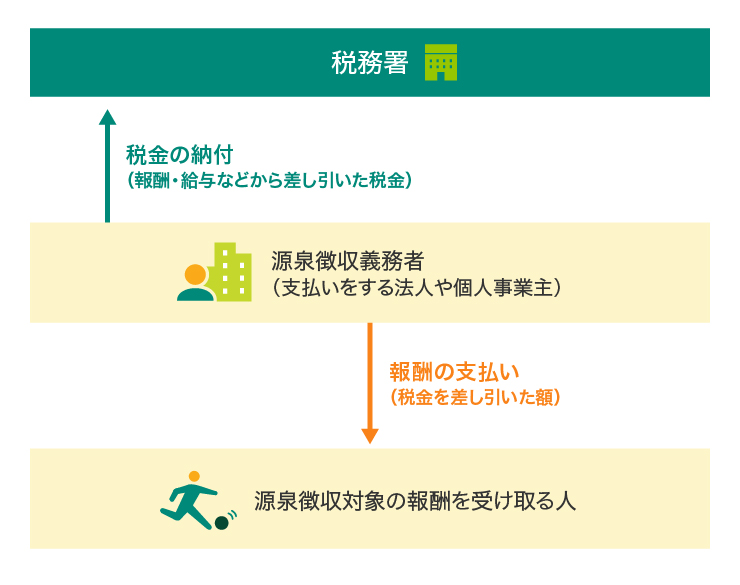 税務署

税金の納付
（報酬・給与などから差し引いた税金）

源泉徴収義務者
（支払いをする法人や個人事業主）

報酬の支払い
（税金を差し引いた額）

源泉徴収対象の報酬を受け取る人